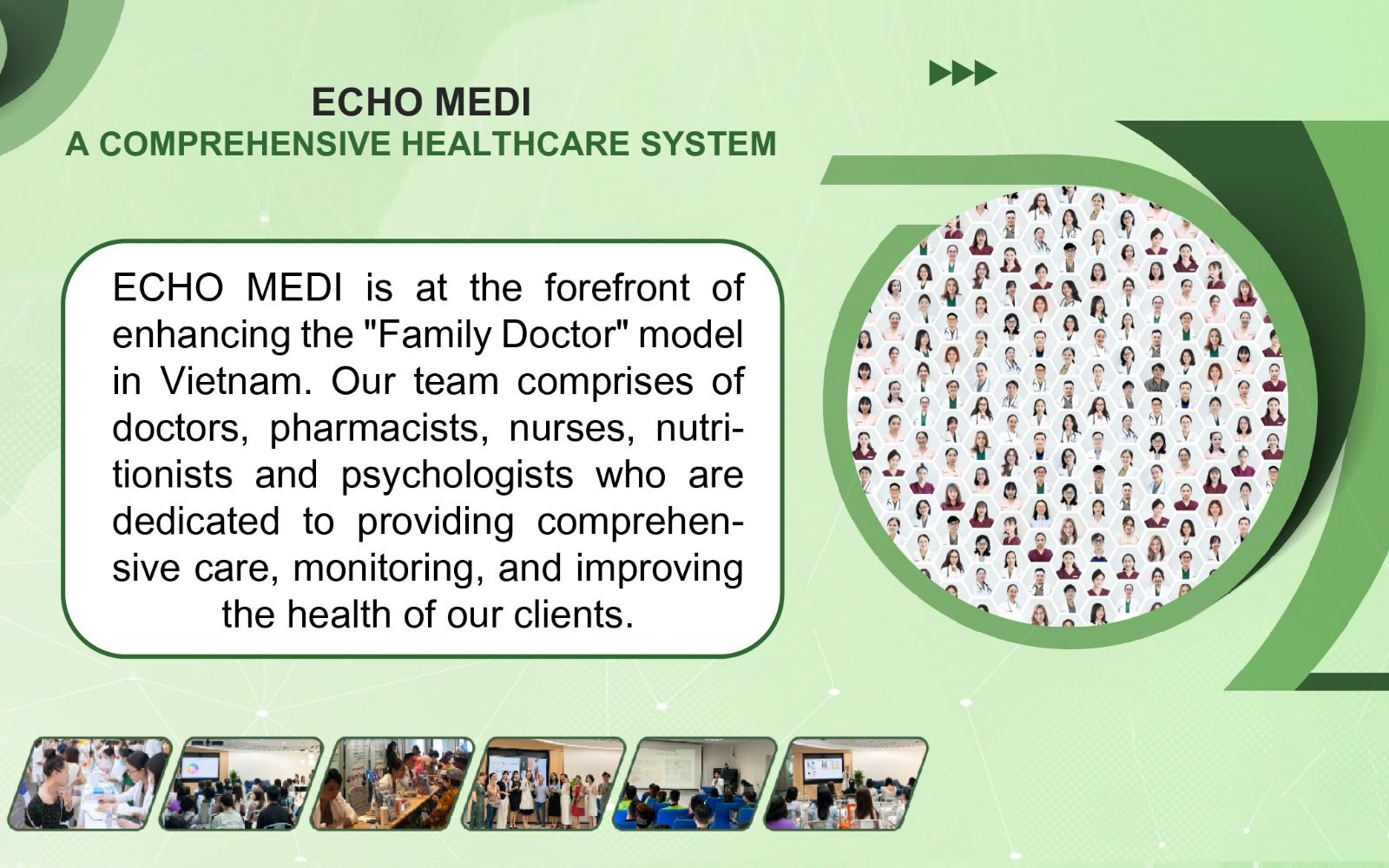 ECHO MEDI
A COMPREHENSIVE HEALTHCARE SYSTEM

ECHO MEDI is at the forefront of enhancing the "Family Doctor" model in Vietnam. Our team comprises of doctors, pharmacists, nurses, nutritionists and psychologists who are dedicated to providing comprehensive care, monitoring, and improving the health of our clients.